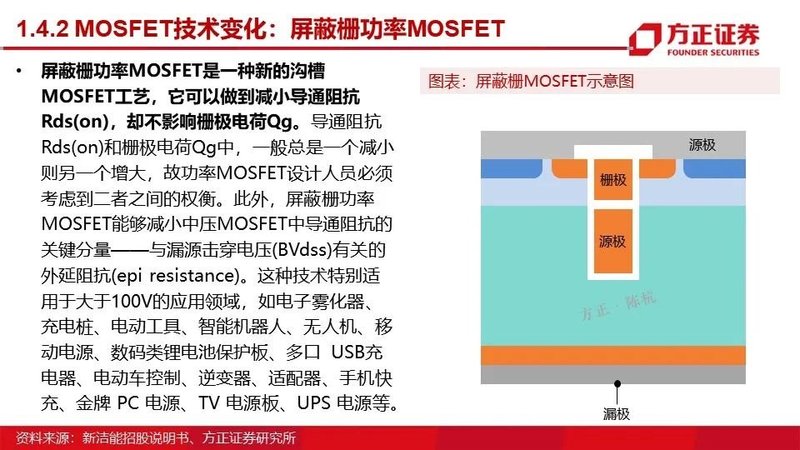 1.4.2 MOSFET技术变化：屏蔽栅功率MOSFET

方正证券
FOUNDER SECURITIES

• 屏蔽栅功率MOSFET是一种新的沟槽MOSFET工艺，它可以做到减小导通阻抗Rds(on)，却不影响栅极电荷Qg。导通阻抗Rds(on)和栅极电荷Qg中，一般总是一个减小则另一个增大，故功率MOSFET设计人员必须考虑到二者之间的权衡。此外，屏蔽栅功率MOSFET能够减小中压MOSFET中导通阻抗的关键分量——与漏源击穿电压(BVdss)有关的外延阻抗(epi resistance)。这种技术特别适用于大于100V的应用领域，如电子雾化器、充电桩、电动工具、智能机器人、无人机、移动电源、数码类锂电池保护板、多口 USB充电器、电动车控制、逆变器、适配器、手机快充、金牌 PC 电源、TV 电源板、UPS 电源等。

图表：屏蔽栅MOSFET示意图

源极
栅极
源极
方正 · 陈杭
漏极

资料来源：新洁能招股说明书、方正证券研究所